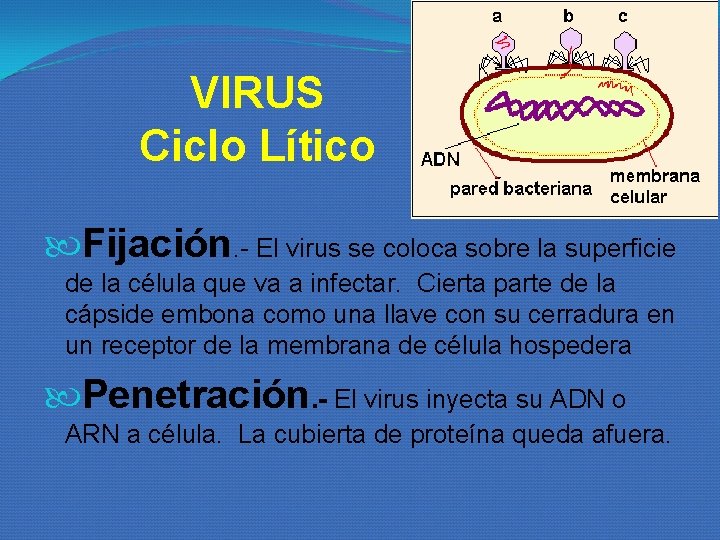 VIRUS
Ciclo Lítico

a
b
c
ADN
pared bacteriana
membrana
celular

Fijación.- El virus se coloca sobre la superficie de la célula que va a infectar. Cierta parte de la cápside embona como una llave con su cerradura en un receptor de la membrana de célula hospedera

Penetración.- El virus inyecta su ADN o ARN a célula. La cubierta de proteína queda afuera.